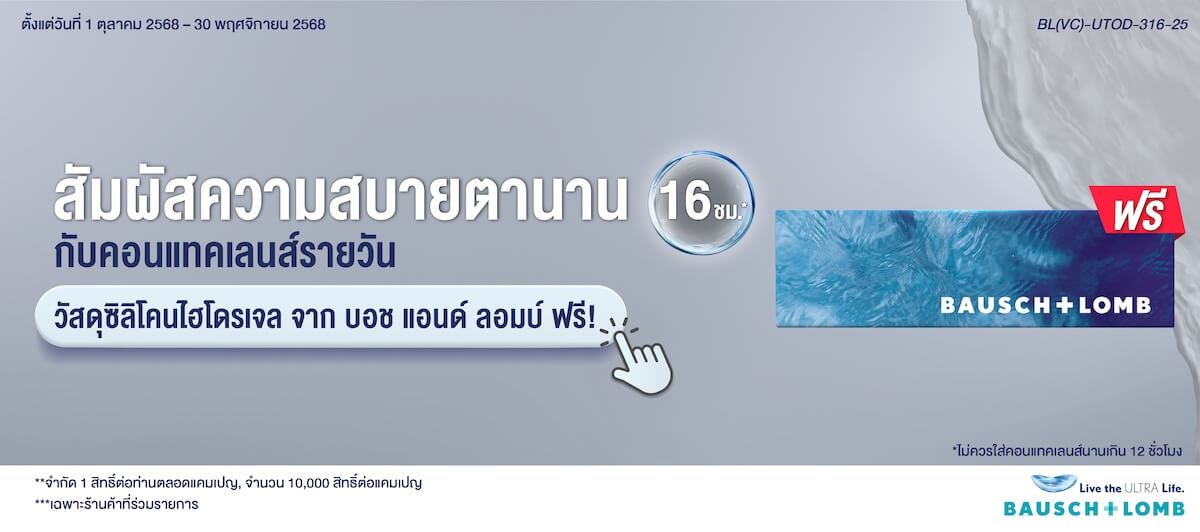 ตั้งแต่วันที่ 1 ตุลาคม 2568 – 30 พฤศจิกายน 2568

BL(VC)-UTOD-316-25

สัมผัสความสบายตานาน 16 ชม.*
กับคอนแทคเลนส์รายวัน

วัสดุซิลิโคนไฮโดรเจล จาก บอช แอนด์ ลอมบ์ ฟรี!

ฟรี

BAUSCH+LOMB

*ไม่ควรใส่คอนแทคเลนส์นานเกิน 12 ชั่วโมง

**จำกัด 1 สิทธิ์ต่อท่านตลอดแคมเปญ, จำนวน 10,000 สิทธิ์ต่อแคมเปญ
***เฉพาะร้านค้าที่ร่วมรายการ

Live the ULTRA Life.
BAUSCH+LOMB